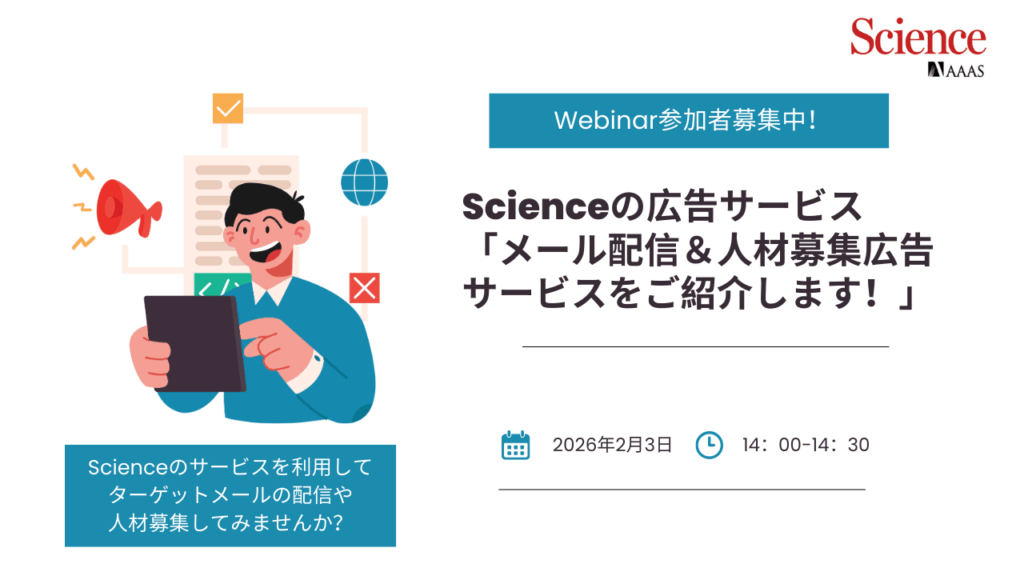 Science
AAAS

Webinar参加者募集中!

Scienceの広告サービス
「メール配信＆人材募集広告
サービスをご紹介します！」

2026年2月3日　14：00-14：30

Scienceのサービスを利用して
ターゲットメールの配信や
人材募集してみませんか?